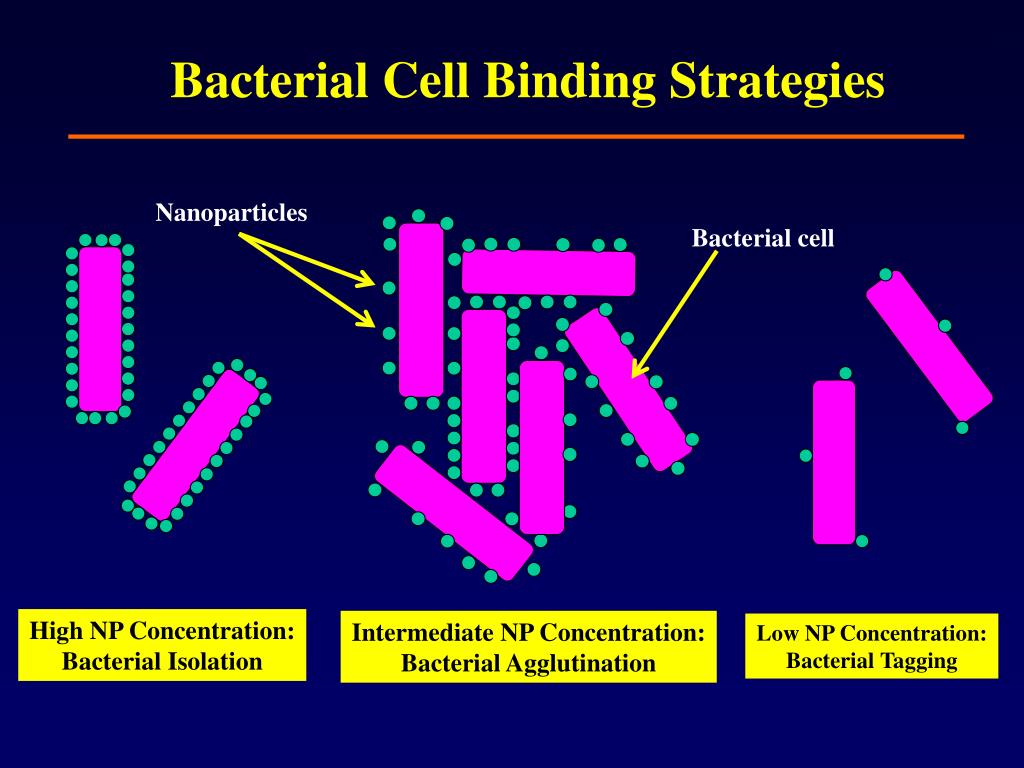 Bacterial Cell Binding Strategies

Nanoparticles

Bacterial cell

High NP Concentration: Bacterial Isolation

Intermediate NP Concentration: Bacterial Agglutination

Low NP Concentration: Bacterial Tagging